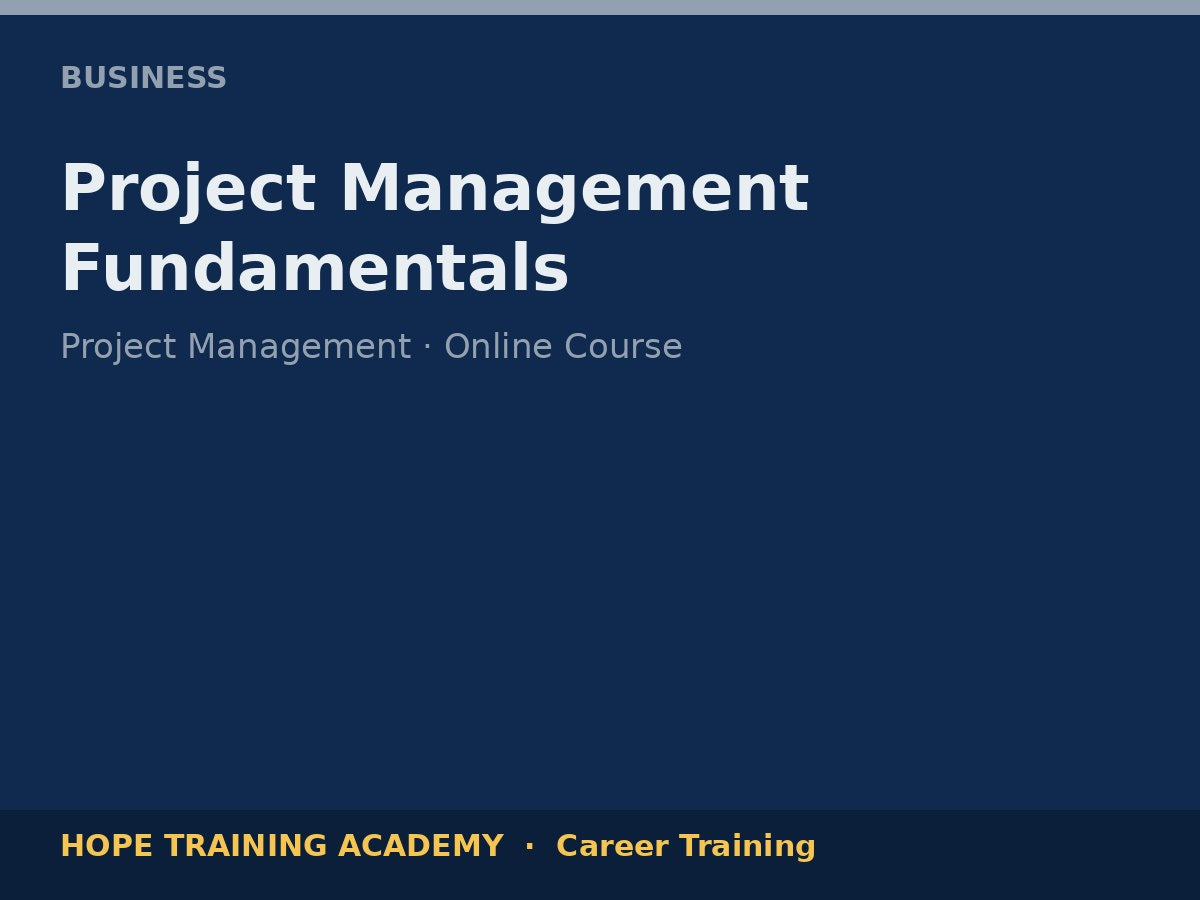 BUSINESS

Project Management Fundamentals

Project Management · Online Course

HOPE TRAINING ACADEMY · Career Training